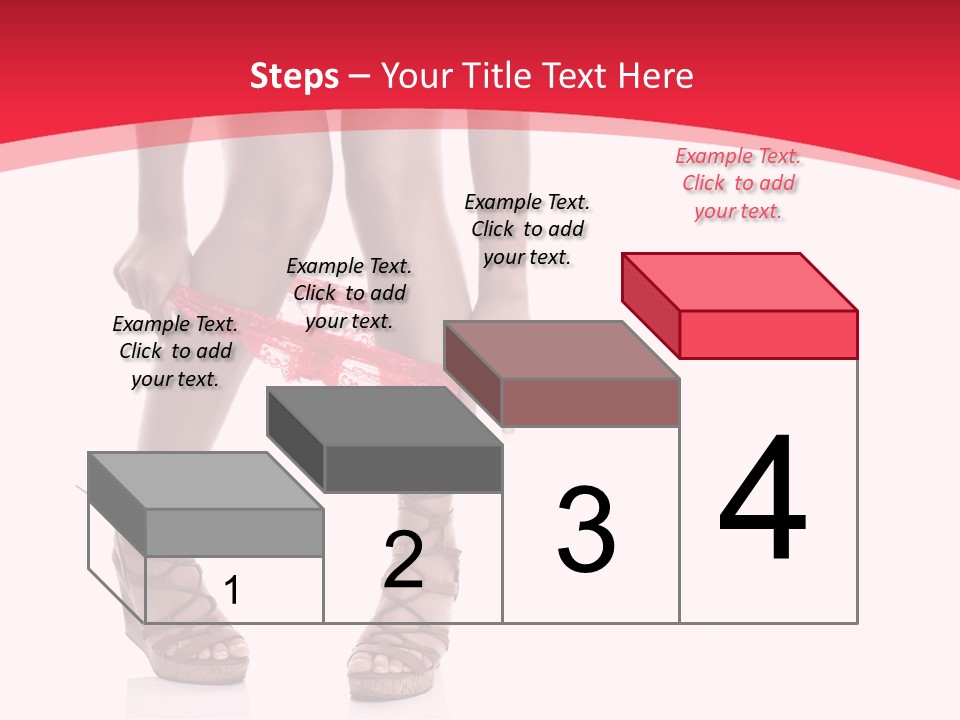 Steps – Your Title Text Here

Example Text. Click to add your text.

Example Text. Click to add your text.

Example Text. Click to add your text.

Example Text. Click to add your text.

1

2

3

4